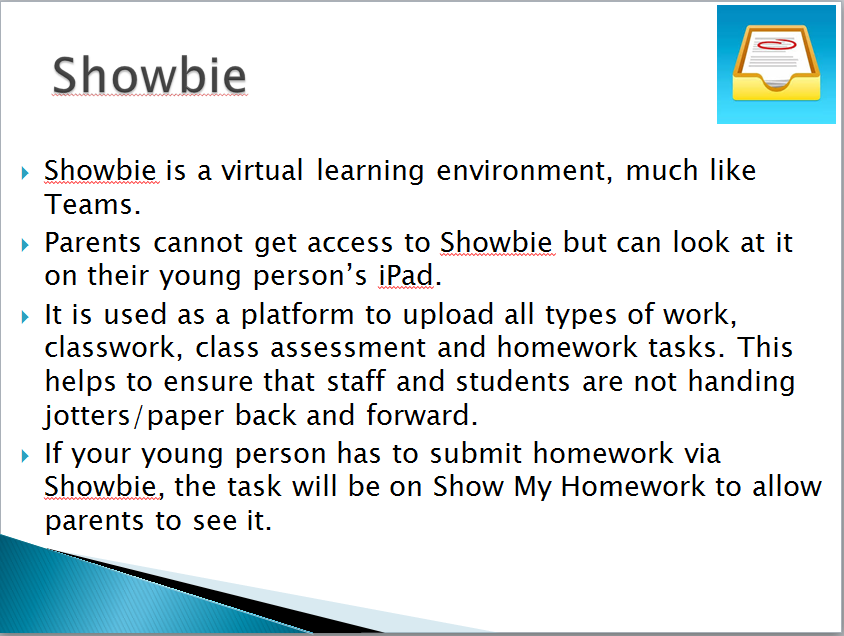 Showbie

Showbie is a virtual learning environment, much like Teams.

Parents cannot get access to Showbie but can look at it on their young person's iPad.

It is used as a platform to upload all types of work, classwork, class assessment and homework tasks. This helps to ensure that staff and students are not handing jotters/paper back and forward.

If your young person has to submit homework via Showbie, the task will be on Show My Homework to allow parents to see it.